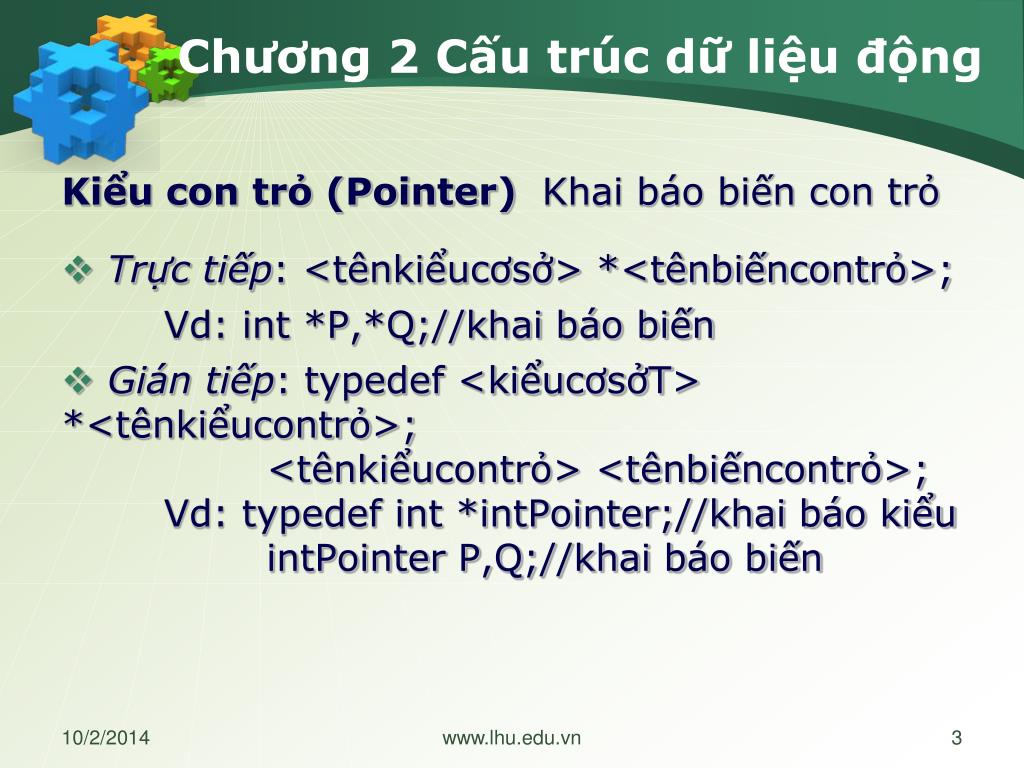 Chương 2 Cấu trúc dữ liệu động

Kiểu con trỏ (Pointer) Khai báo biến con trỏ

❖ Trực tiếp: <tênkiểucơsở> *<tênbiếncontrỏ>;
Vd: int *P,*Q;//khai báo biến

❖ Gián tiếp: typedef <kiểucơsởT> *<tênkiểucontrỏ>;
<tênkiểucontrỏ> <tênbiếncontrỏ>;
Vd: typedef int *intPointer;//khai báo kiểu
intPointer P,Q;//khai báo biến

10/2/2014
www.lhu.edu.vn
3